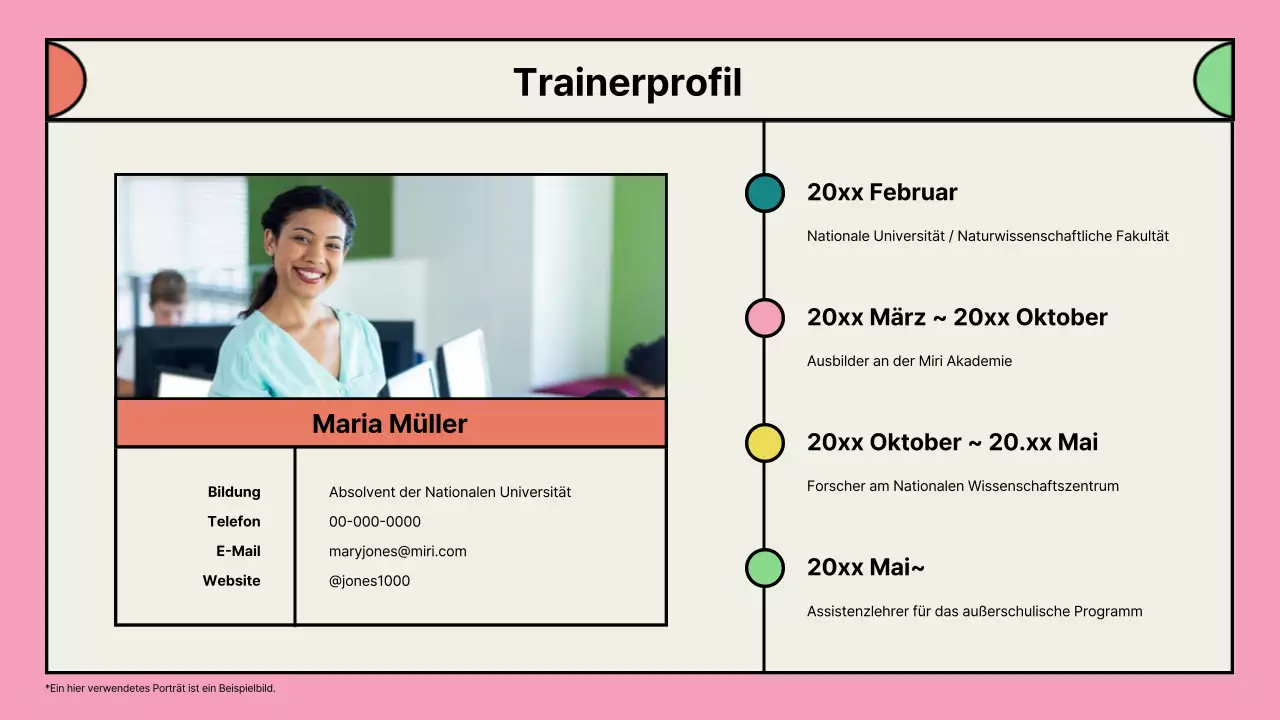 Trainerprofil

Maria Müller

| Bildung | Absolvent der Nationalen Universität |
|---|---|
| Telefon | 00-000-0000 |
| E-Mail | maryjones@miri.com |
| Website | @jones1000 |

20xx Februar

Nationale Universität / Naturwissenschaftliche Fakultät

20xx März ~ 20xx Oktober

Ausbilder an der Miri Akademie

20xx Oktober ~ 20.xx Mai

Forscher am Nationalen Wissenschaftszentrum

20xx Mai~

Assistenzlehrer für das außerschulische Programm

*Ein hier verwendetes Porträt ist ein Beispielbild.